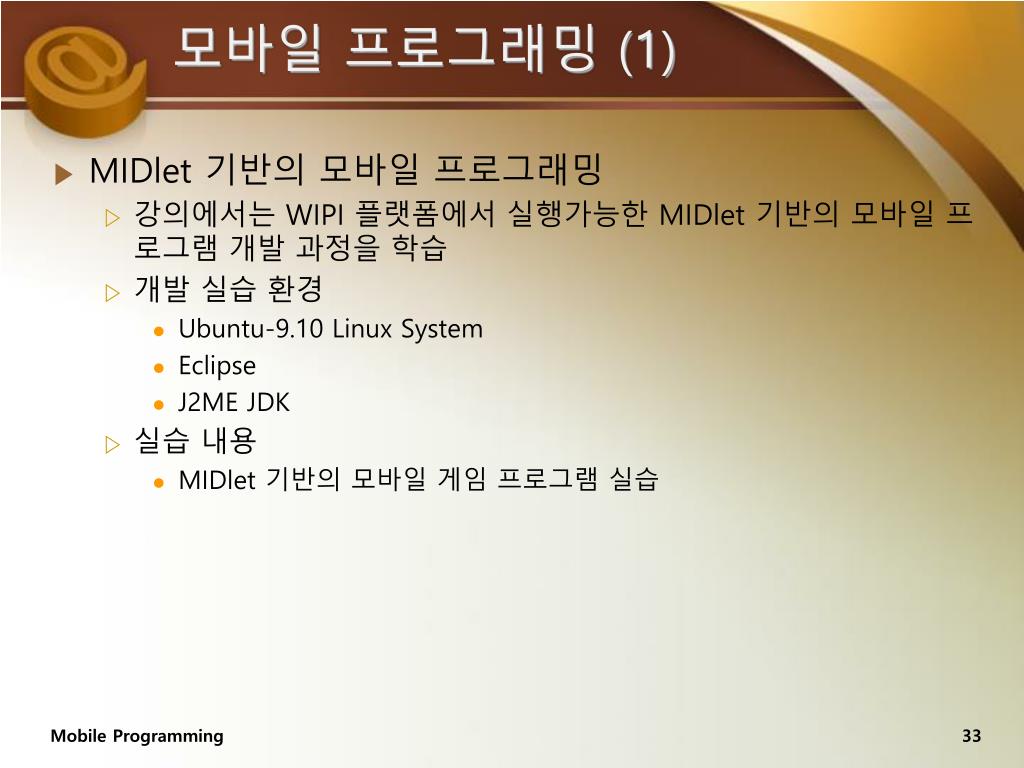 모바일 프로그래밍 (1)

MIDlet 기반의 모바일 프로그래밍

강의에서는 WIPI 플랫폼에서 실행가능한 MIDlet 기반의 모바일 프로그램 개발 과정을 학습

개발 실습 환경

Ubuntu-9.10 Linux System

Eclipse

J2ME JDK

실습 내용

MIDlet 기반의 모바일 게임 프로그램 실습

Mobile Programming

33